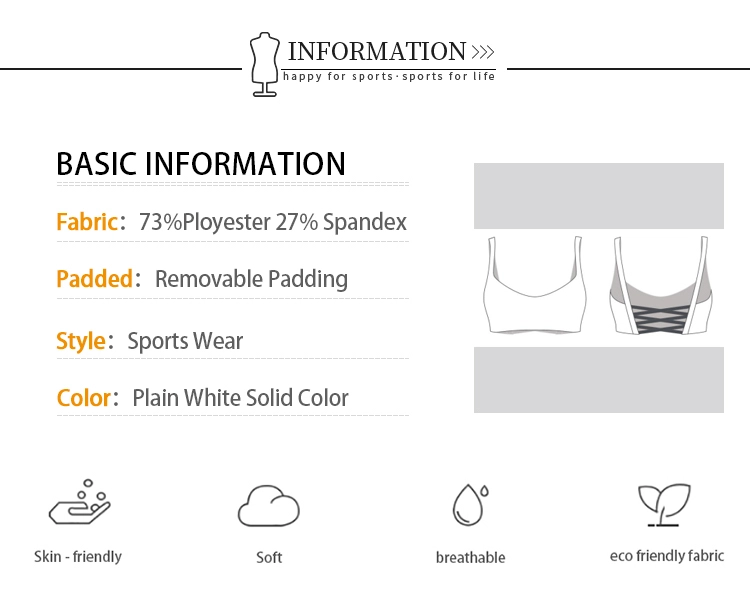 INFORMATION >>>
happy for sports · sports for life

BASIC INFORMATION

Fabric: 73%Ployester 27% Spandex

Padded: Removable Padding

Style: Sports Wear

Color: Plain White Solid Color

Skin - friendly

Soft

breathable

eco friendly fabric